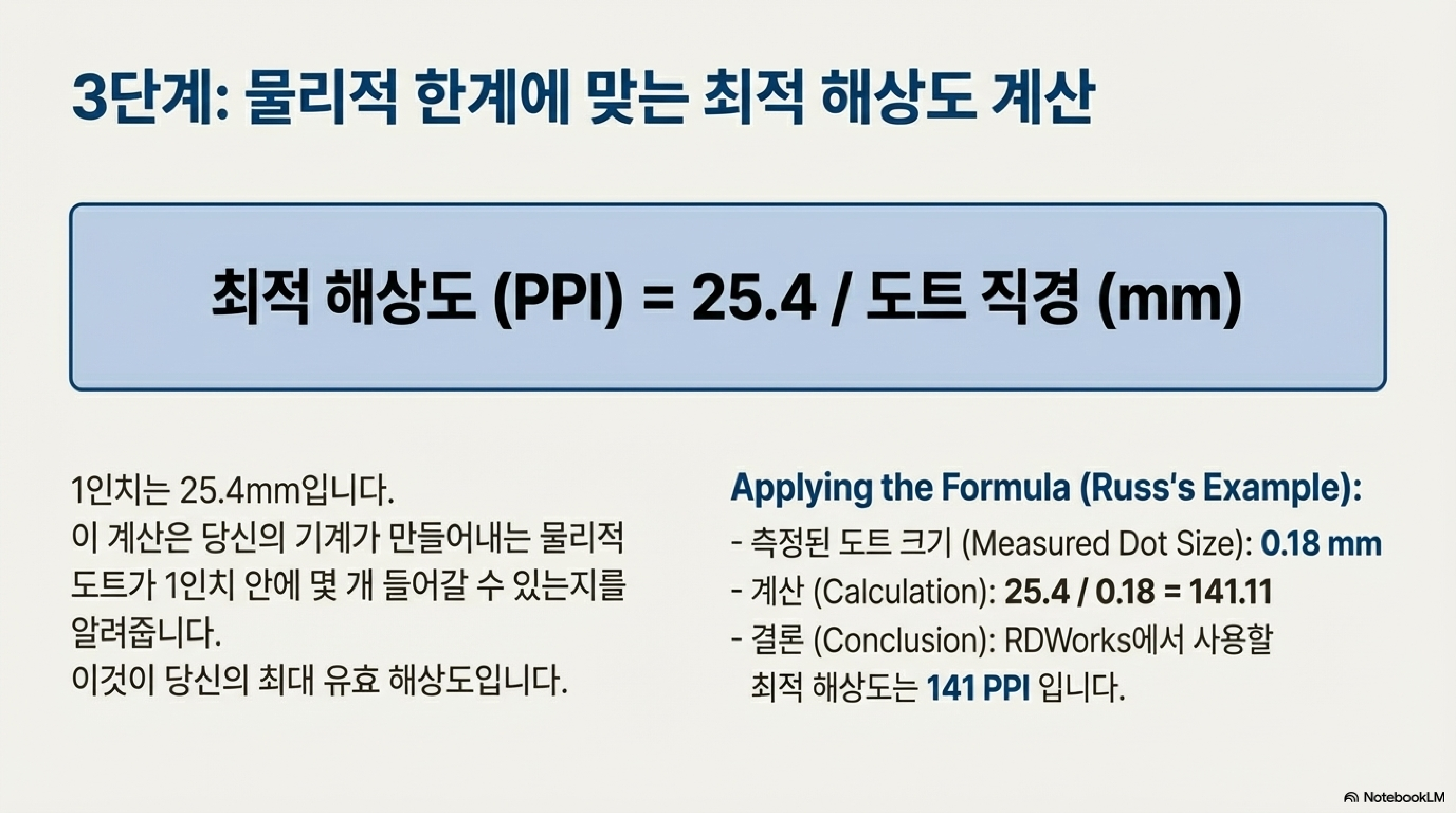 3단계: 물리적 한계에 맞는 최적 해상도 계산

최적 해상도 (PPI) = 25.4 / 도트 직경 (mm)

1인치는 25.4mm입니다.
이 계산은 당신의 기계가 만들어내는 물리적 도트가 1인치 안에 몇 개 들어갈 수 있는지를 알려줍니다.
이것이 당신의 최대 유효 해상도입니다.

Applying the Formula (Russ's Example):
- 측정된 도트 크기 (Measured Dot Size): 0.18 mm
- 계산 (Calculation): 25.4 / 0.18 = 141.11
- 결론 (Conclusion): RDWorks에서 사용할 최적 해상도는 141 PPI 입니다.

NotebookLM